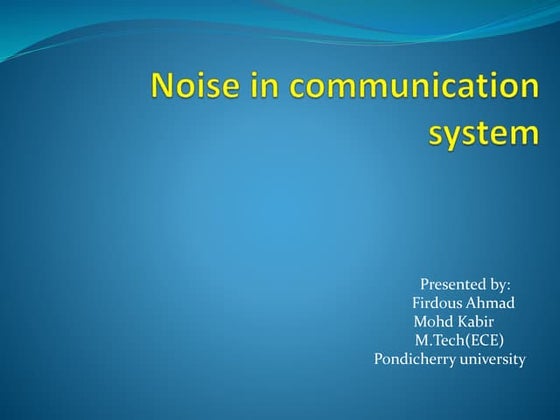 Noise in communication system

Presented by:
Firdous Ahmad
Mohd Kabir
M.Tech(ECE)
Pondicherry university